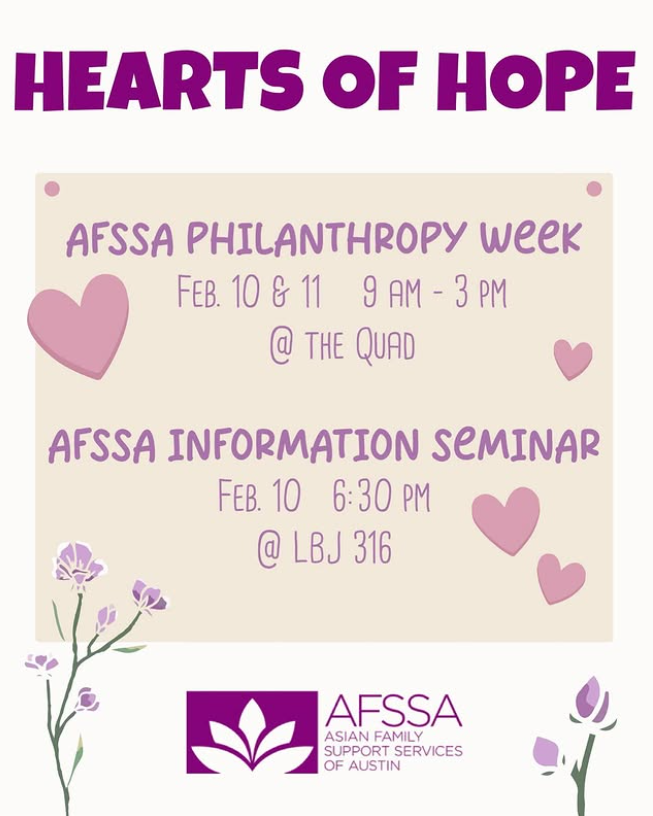 HEARTS OF HOPE

AFSSA PHILANTHROPY WEEK
FEB. 10 & 11 9 AM - 3 PM
@ THE QUAD

AFSSA INFORMATION SEMINAR
FEB. 10 6:30 PM
@ LBJ 316

AFSSA
ASIAN FAMILY SUPPORT SERVICES OF AUSTIN